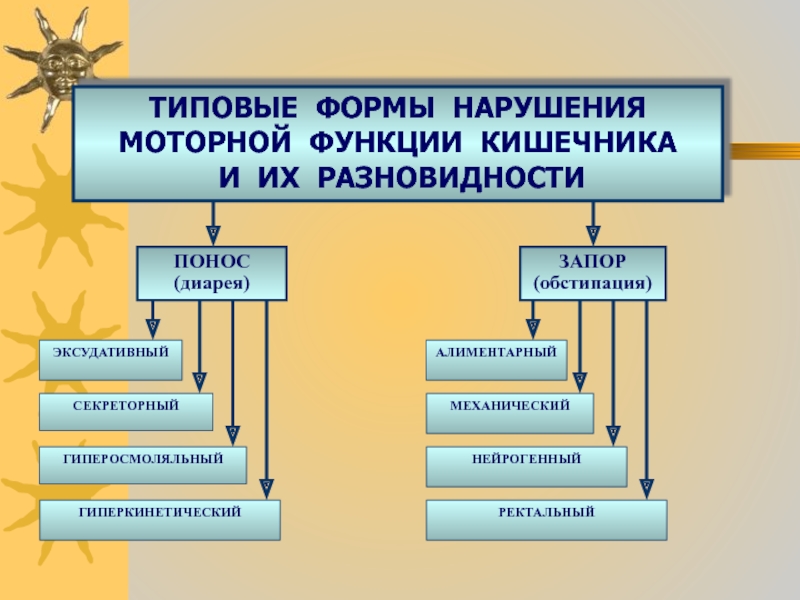 ТИПОВЫЕ ФОРМЫ НАРУШЕНИЯ МОТОРНОЙ ФУНКЦИИ КИШЕЧНИКА И ИХ РАЗНОВИДНОСТИ

ПОНОС
(диарея)

ЭКСУДАТИВНЫЙ

СЕКРЕТОРНЫЙ

ГИПЕРОСМОЛЯЛЬНЫЙ

ГИПЕРКИНЕТИЧЕСКИЙ

ЗАПОР
(обстипация)

АЛИМЕНТАРНЫЙ

МЕХАНИЧЕСКИЙ

НЕЙРОГЕННЫЙ

РЕКТАЛЬНЫЙ